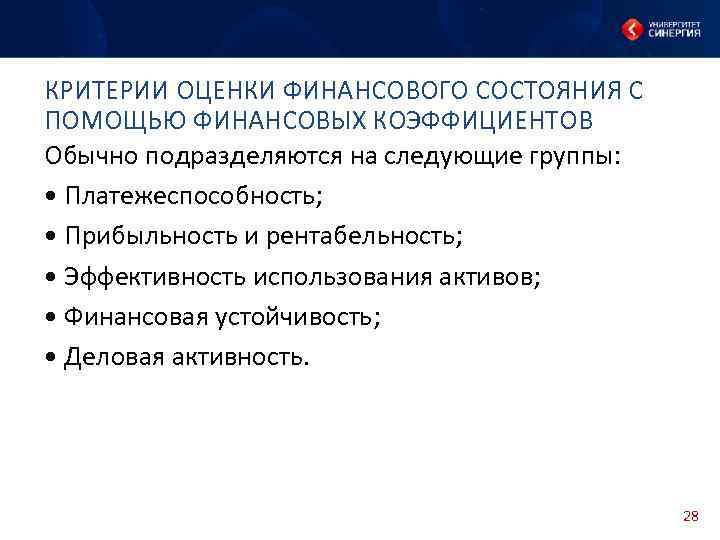 УНИВЕРСИТЕТ СИНЕРГИЯ

КРИТЕРИИ ОЦЕНКИ ФИНАНСОВОГО СОСТОЯНИЯ С ПОМОЩЬЮ ФИНАНСОВЫХ КОЭФФИЦИЕНТОВ

Обычно подразделяются на следующие группы:

• Платежеспособность;

• Прибыльность и рентабельность;

• Эффективность использования активов;

• Финансовая устойчивость;

• Деловая активность.

28